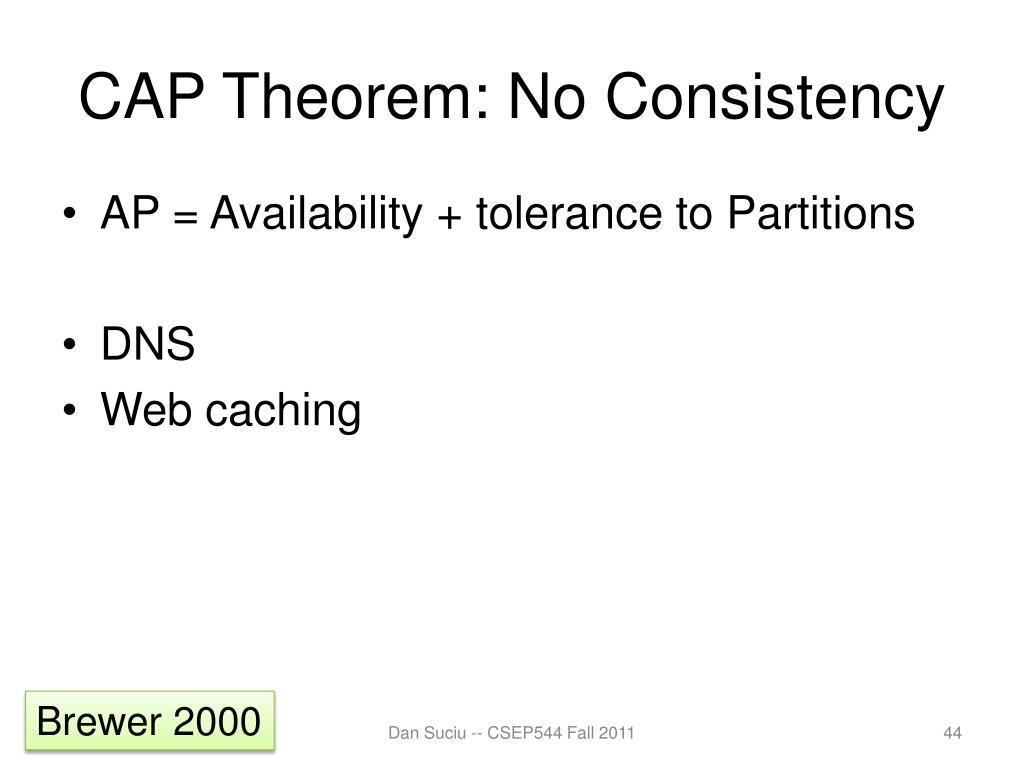 CAP Theorem: No Consistency

• AP = Availability + tolerance to Partitions

• DNS
• Web caching

Brewer 2000

Dan Suciu -- CSEP544 Fall 2011

44